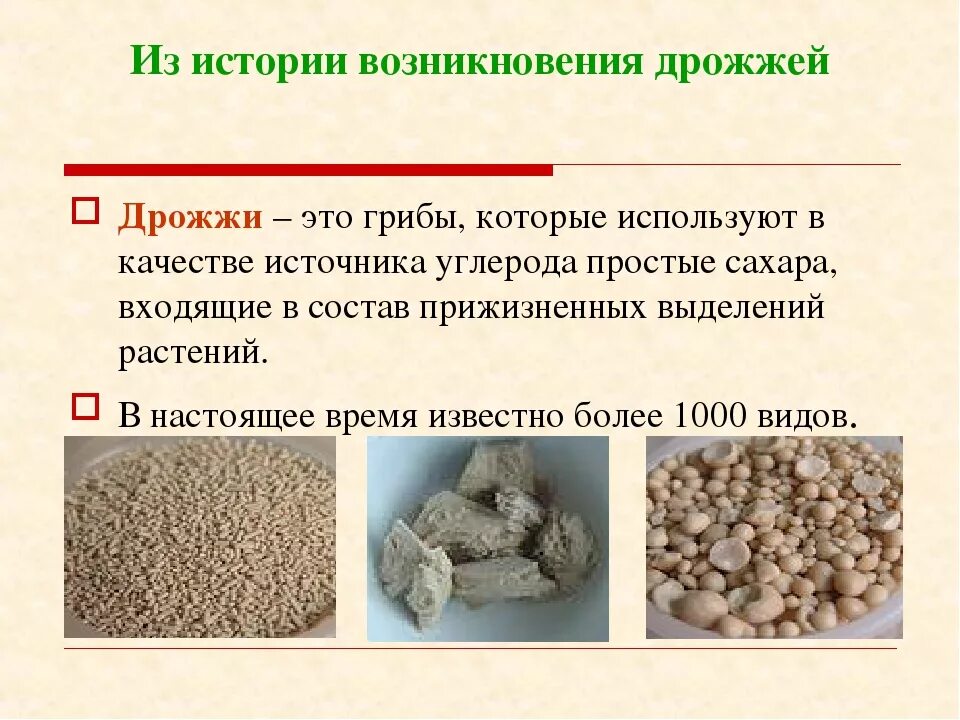 Из истории возникновения дрожжей

Дрожжи – это грибы, которые используют в качестве источника углерода простые сахара, входящие в состав прижизненных выделений растений.

В настоящее время известно более 1000 видов.